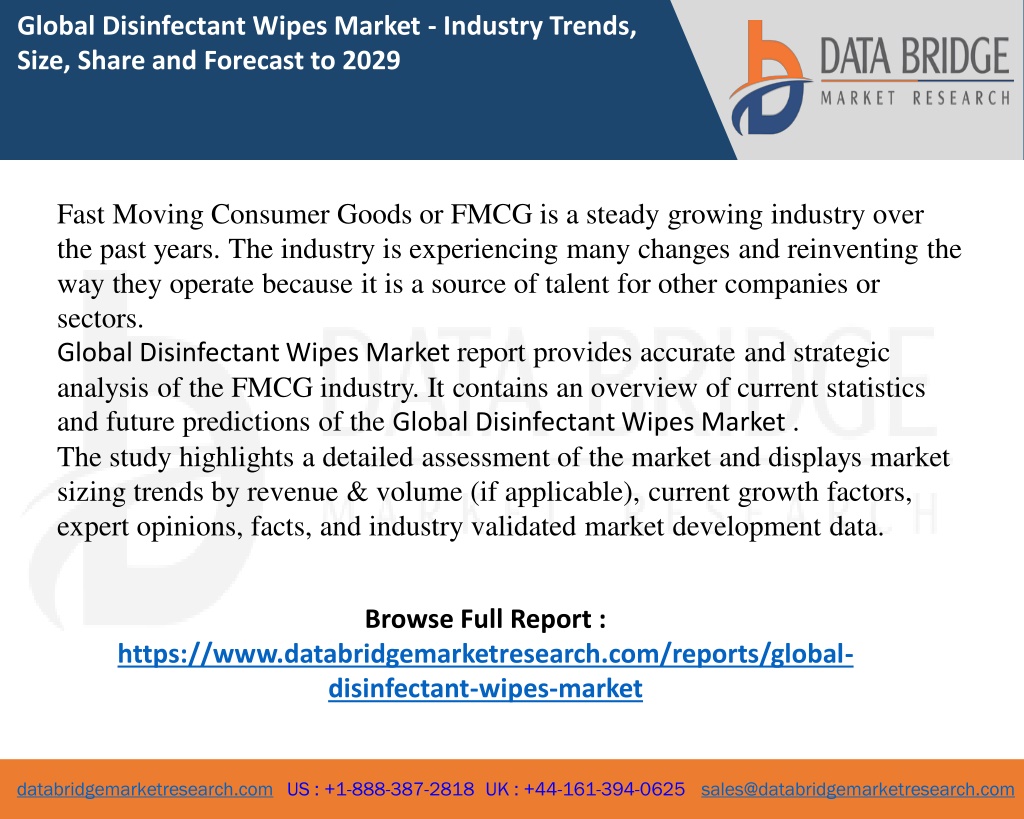 Global Disinfectant Wipes Market - Industry Trends, Size, Share and Forecast to 2029

DATA BRIDGE
MARKET RESEARCH

Fast Moving Consumer Goods or FMCG is a steady growing industry over the past years. The industry is experiencing many changes and reinventing the way they operate because it is a source of talent for other companies or sectors.
Global Disinfectant Wipes Market report provides accurate and strategic analysis of the FMCG industry. It contains an overview of current statistics and future predictions of the Global Disinfectant Wipes Market .
The study highlights a detailed assessment of the market and displays market sizing trends by revenue & volume (if applicable), current growth factors, expert opinions, facts, and industry validated market development data.

Browse Full Report :
https://www.databridgemarketresearch.com/reports/global-disinfectant-wipes-market

databridgemarketresearch.com US : +1-888-387-2818 UK : +44-161-394-0625 sales@databridgemarketresearch.com